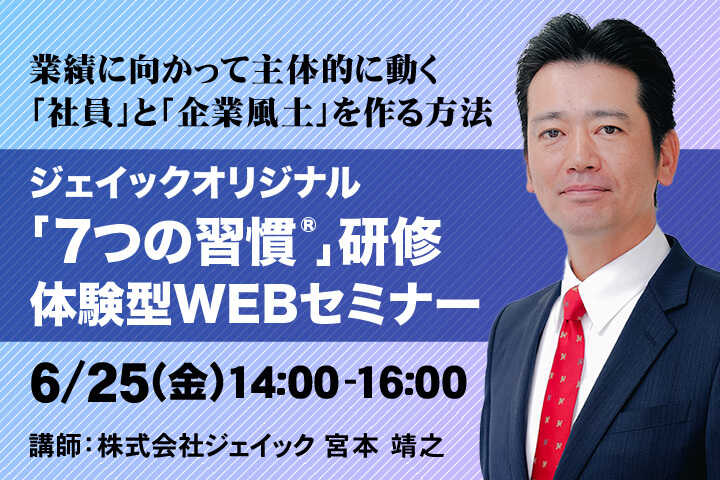 業績に向かって主体的に動く
「社員」と「企業風土」を作る方法

ジェイックオリジナル
「7つの習慣®」研修
体験型WEBセミナー

6/25(金)14:00-16:00

講師：株式会社ジェイック 宮本 靖之